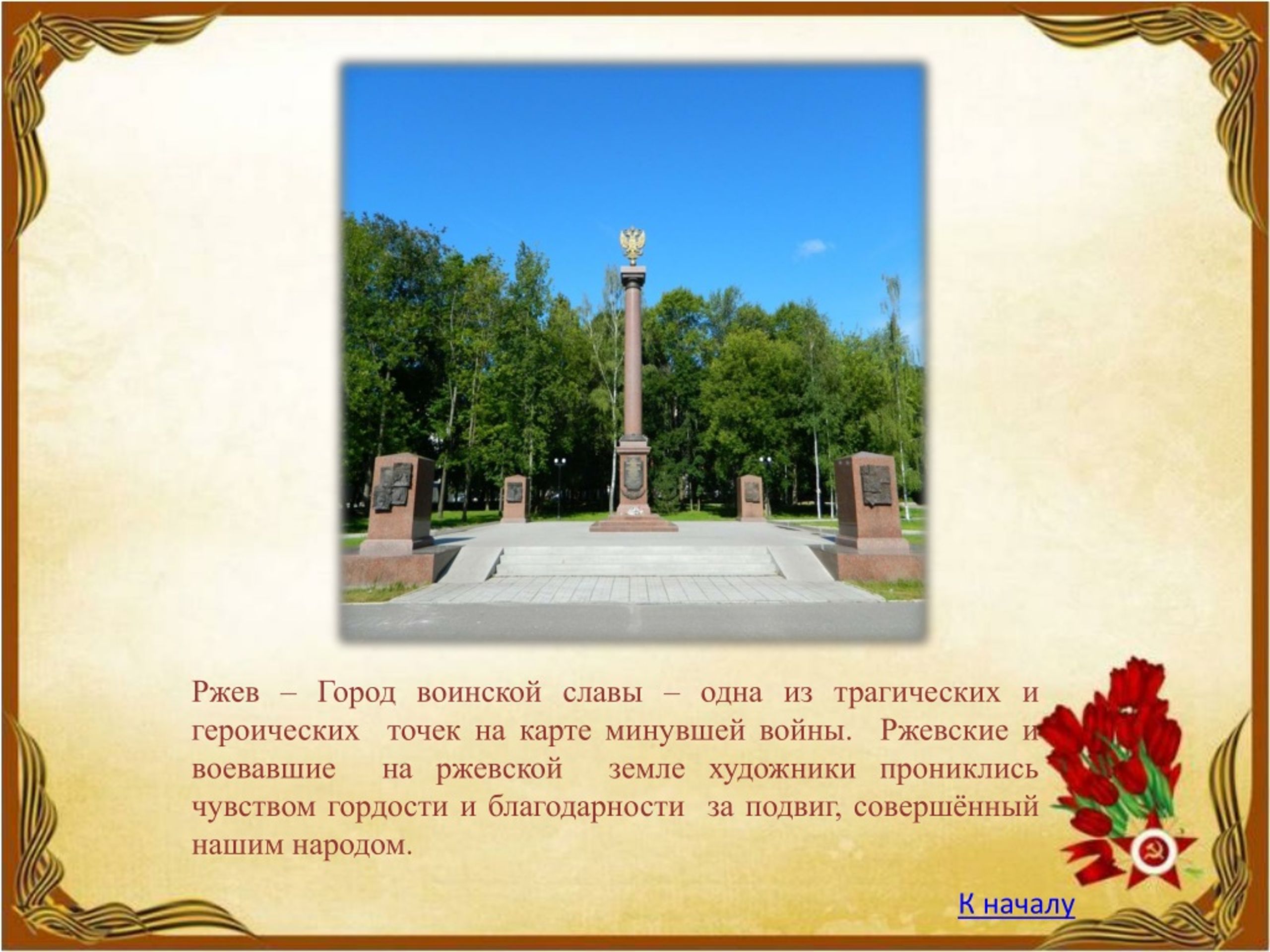 Ржев – Город воинской славы – одна из трагических и героических точек на карте минувшей войны. Ржевские и воевавшие на ржевской земле художники прониклись чувством гордости и благодарности за подвиг, совершённый нашим народом.

К началу